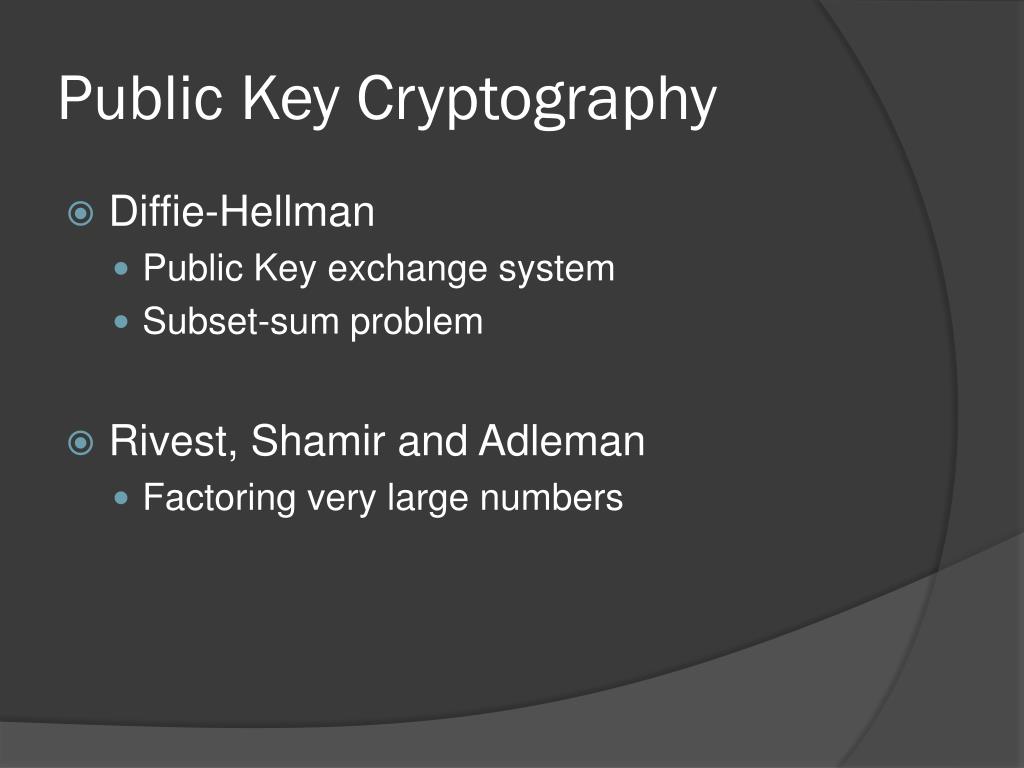 Public Key Cryptography

Diffie-Hellman
Public Key exchange system
Subset-sum problem

Rivest, Shamir and Adleman
Factoring very large numbers